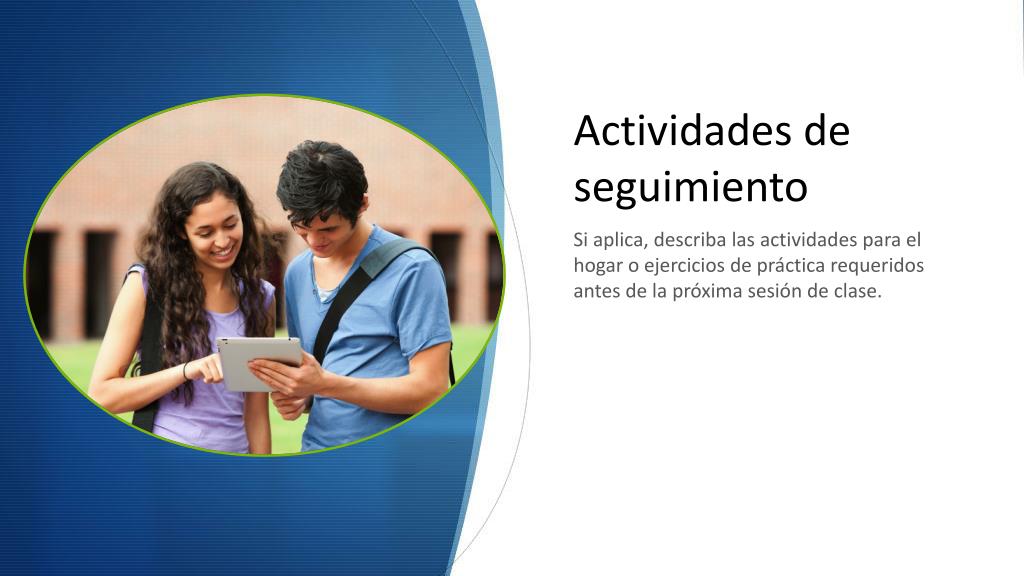 Actividades de seguimiento

Si aplica, describa las actividades para el hogar o ejercicios de práctica requeridos antes de la próxima sesión de clase.